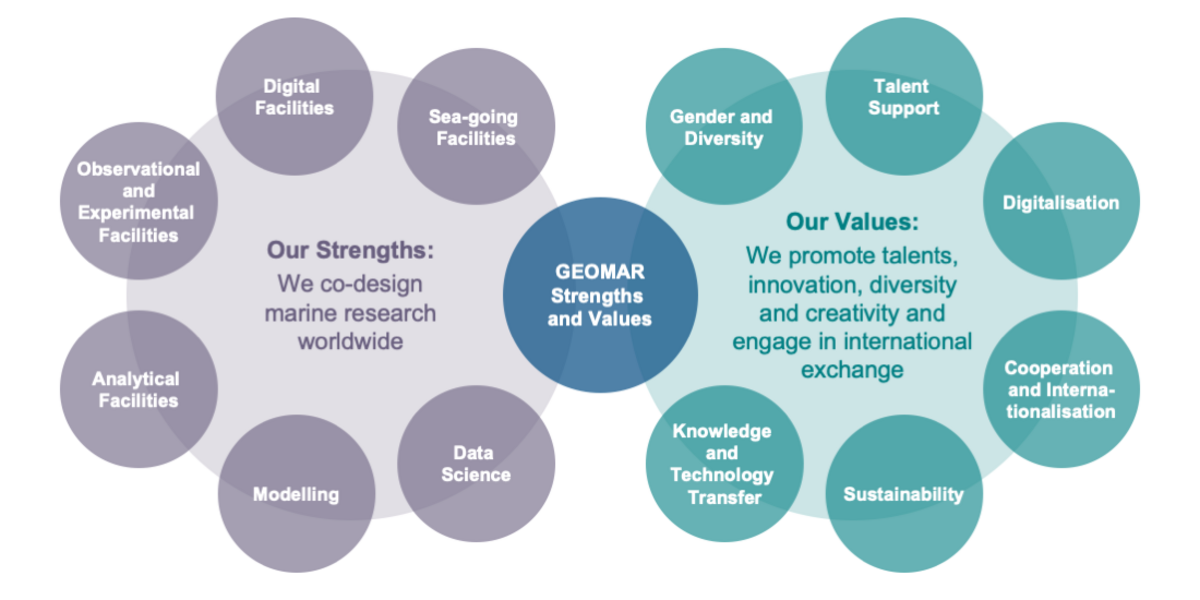 Digital Facilities

Sea-going Facilities

Observational and Experimental Facilities

Our Strengths:
We co-design marine research worldwide

Analytical Facilities

Modelling

Data Science

GEOMAR Strengths and Values

Gender and Diversity

Talent Support

Digitalisation

Our Values:
We promote talents, innovation, diversity and creativity and engage in international exchange

Cooperation and Internationalisation

Knowledge and Technology Transfer

Sustainability